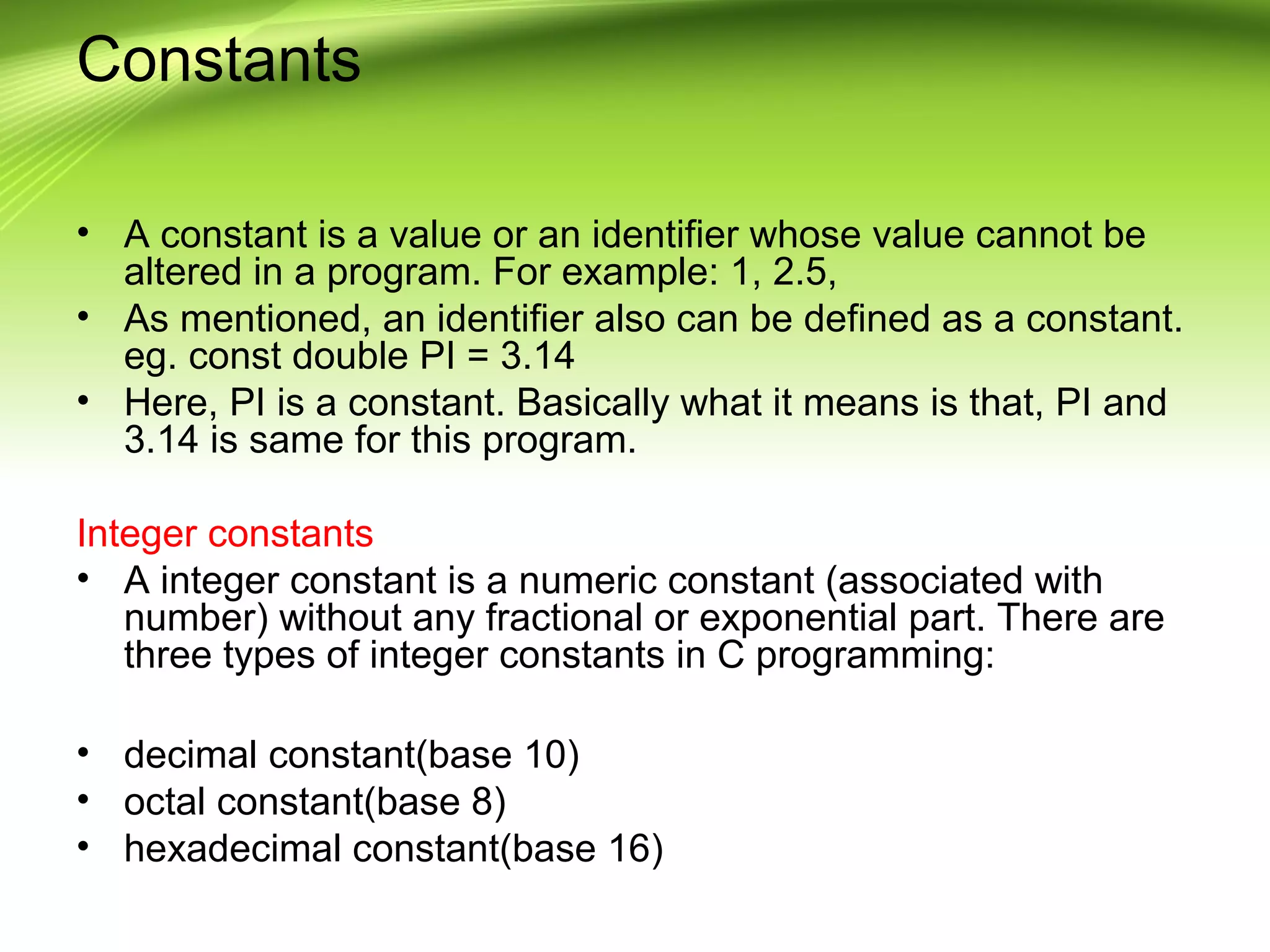 Constants

• A constant is a value or an identifier whose value cannot be altered in a program. For example: 1, 2.5,
• As mentioned, an identifier also can be defined as a constant. eg. const double PI = 3.14
• Here, PI is a constant. Basically what it means is that, PI and 3.14 is same for this program.

Integer constants
• A integer constant is a numeric constant (associated with number) without any fractional or exponential part. There are three types of integer constants in C programming:

• decimal constant(base 10)
• octal constant(base 8)
• hexadecimal constant(base 16)